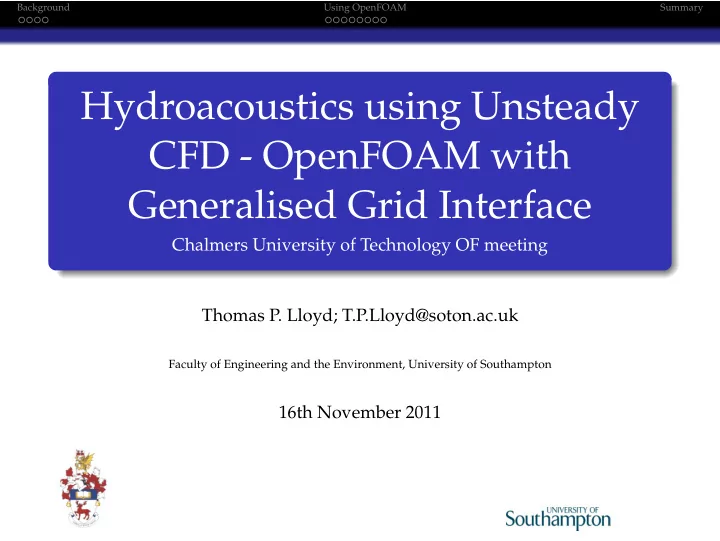 Background
Using OpenFOAM
Summary

Hydroacoustics using Unsteady CFD - OpenFOAM with Generalised Grid Interface

Chalmers University of Technology OF meeting

Thomas P. Lloyd; T.P.Lloyd@soton.ac.uk

Faculty of Engineering and the Environment, University of Southampton

16th November 2011

UNIVERSITY OF
Southampton